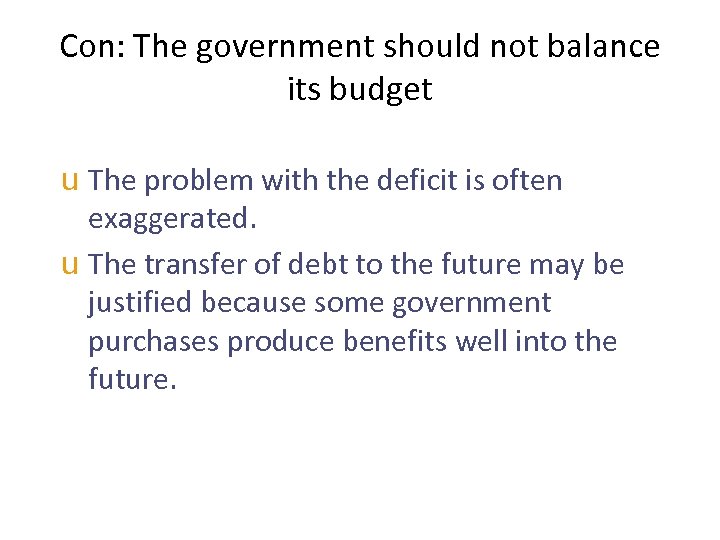 Con: The government should not balance its budget

u The problem with the deficit is often exaggerated.

u The transfer of debt to the future may be justified because some government purchases produce benefits well into the future.